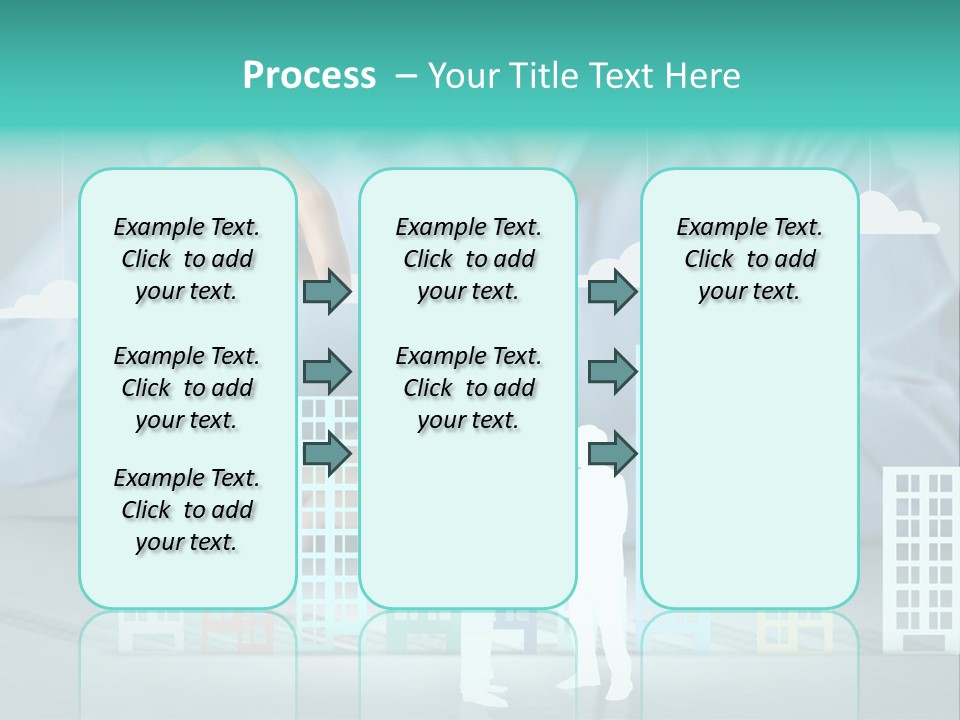 Process – Your Title Text Here

Example Text. Click to add your text.

Example Text. Click to add your text.

Example Text. Click to add your text.

Example Text. Click to add your text.

Example Text. Click to add your text.

Example Text. Click to add your text.